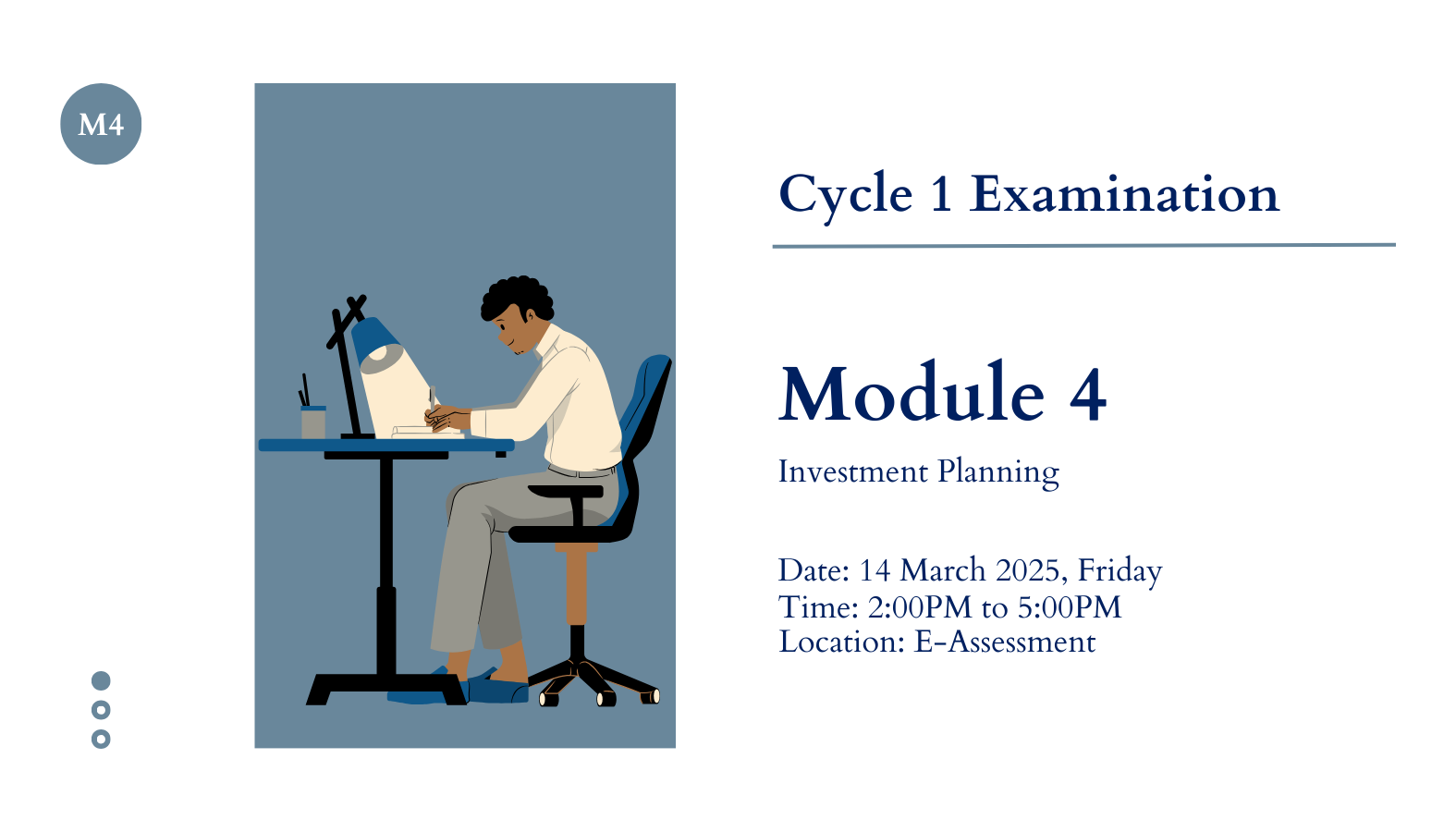 M4

Cycle 1 Examination

Module 4

Investment Planning

Date: 14 March 2025, Friday
Time: 2:00PM to 5:00PM
Location: E-Assessment